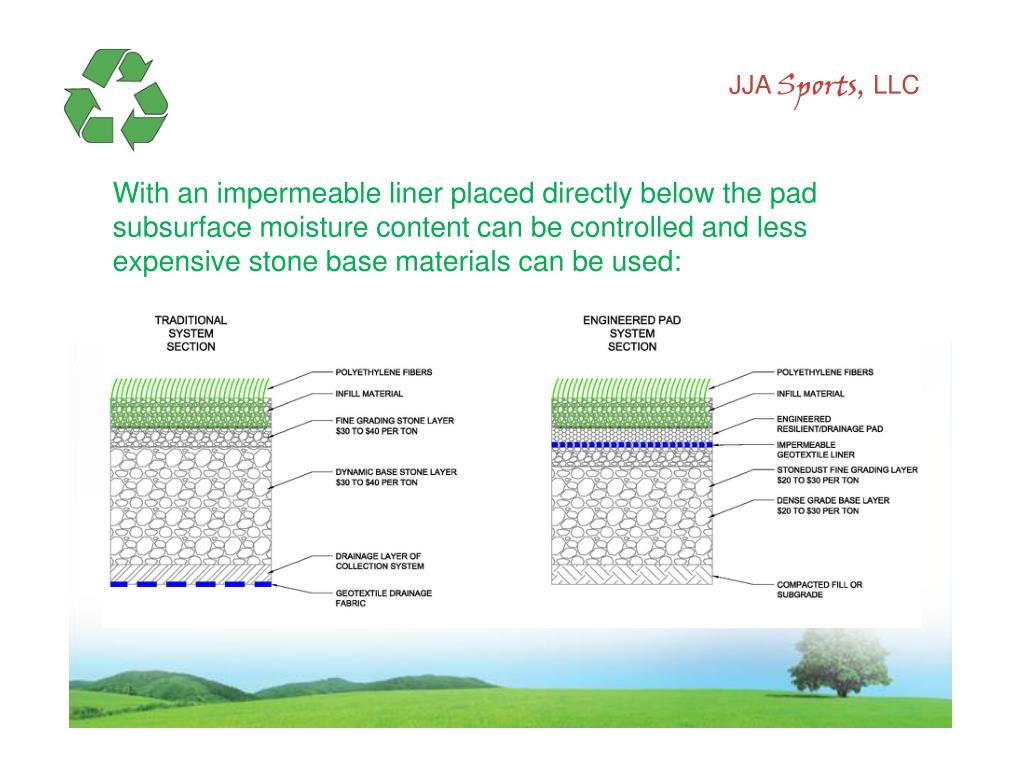 JJA Sports, LLC

With an impermeable liner placed directly below the pad subsurface moisture content can be controlled and less expensive stone base materials can be used:

TRADITIONAL SYSTEM SECTION

POLYETHYLENE FIBERS

INFILL MATERIAL

FINE GRADING STONE LAYER $30 TO $40 PER TON

DYNAMIC BASE STONE LAYER $30 TO $40 PER TON

DRAINAGE LAYER OF COLLECTION SYSTEM

GEOTEXTILE DRAINAGE FABRIC

ENGINEERED PAD SYSTEM SECTION

POLYETHYLENE FIBERS

INFILL MATERIAL

ENGINEERED RESILIENT/DRAINAGE PAD

IMPERMEABLE GEOTEXTILE LINER

STONEDUST FINE GRADING LAYER $20 TO $30 PER TON

DENSE GRADE BASE LAYER $20 TO $30 PER TON

COMPACTED FILL OR SUBGRADE